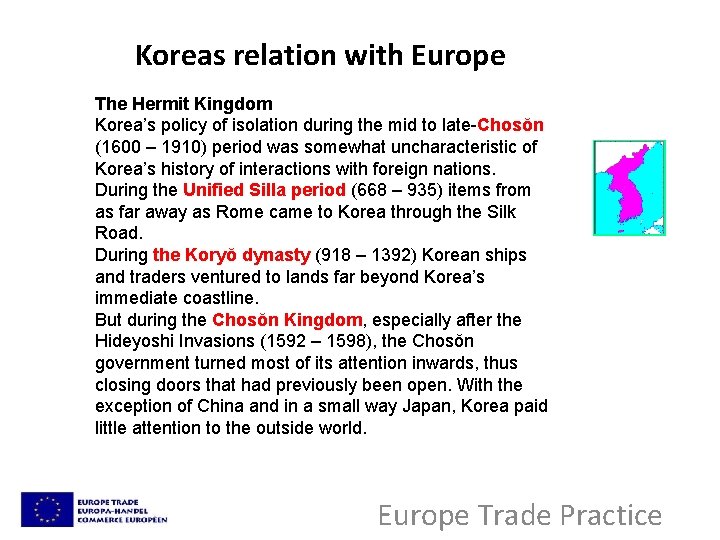 Koreas relation with Europe

The Hermit Kingdom
Korea's policy of isolation during the mid to late-Chosŏn (1600 – 1910) period was somewhat uncharacteristic of Korea's history of interactions with foreign nations.
During the Unified Silla period (668 – 935) items from as far away as Rome came to Korea through the Silk Road.
During the Koryŏ dynasty (918 – 1392) Korean ships and traders ventured to lands far beyond Korea's immediate coastline.
But during the Chosŏn Kingdom, especially after the Hideyoshi Invasions (1592 – 1598), the Chosŏn government turned most of its attention inwards, thus closing doors that had previously been open. With the exception of China and in a small way Japan, Korea paid little attention to the outside world.

EUROPE TRADE
EUROPA-HANDEL
COMMERCE EUROPÉEN

Europe Trade Practice